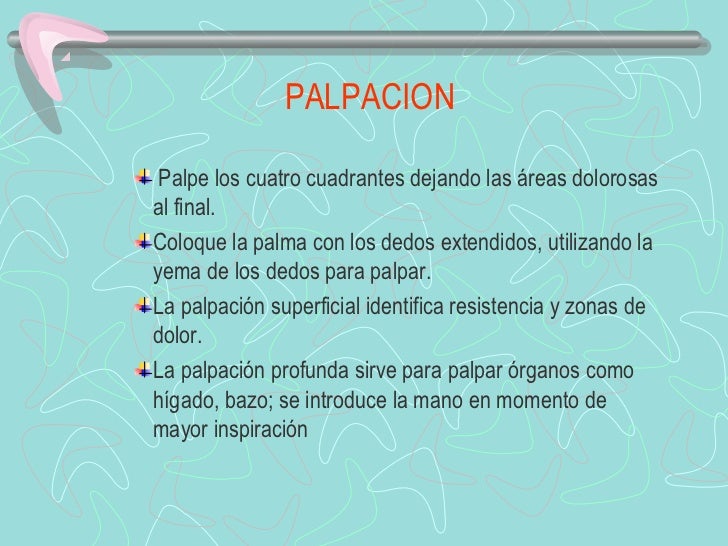 PALPACION

Palpe los cuatro cuadrantes dejando las áreas dolorosas al final.

Coloque la palma con los dedos extendidos, utilizando la yema de los dedos para palpar.

La palpación superficial identifica resistencia y zonas de dolor.

La palpación profunda sirve para palpar órganos como hígado, bazo; se introduce la mano en momento de mayor inspiración